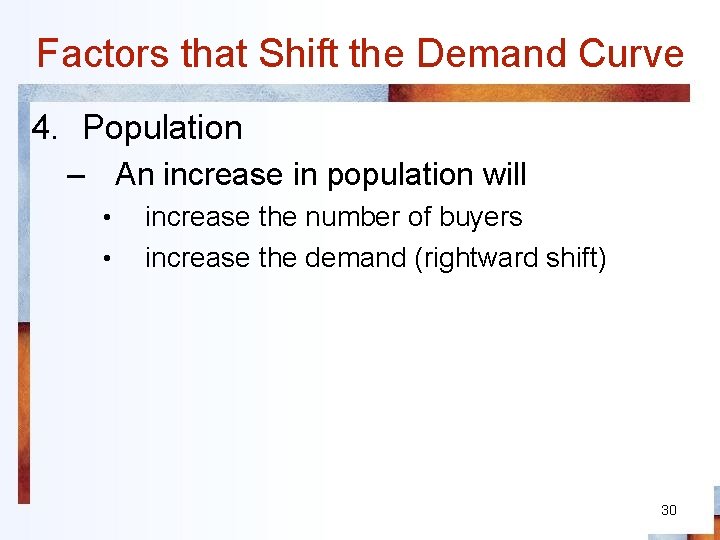 Factors that Shift the Demand Curve

4. Population

– An increase in population will

• increase the number of buyers

• increase the demand (rightward shift)

30